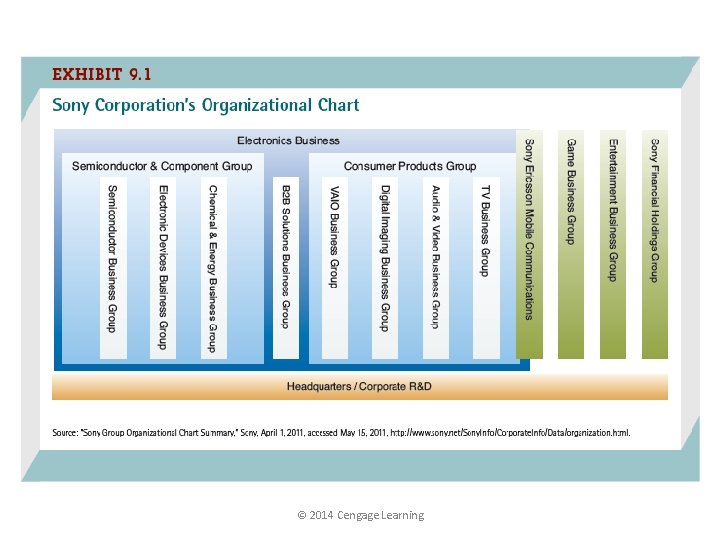 EXHIBIT 9.1

Sony Corporation's Organizational Chart

Electronics Business

Semiconductor & Component Group

Semiconductor Business Group

Electronic Devices Business Group

Chemical & Energy Business Group

B2B Solutions Business Group

Consumer Products Group

VAIO Business Group

Digital Imaging Business Group

Audio & Video Business Group

TV Business Group

Sony Ericsson Mobile Communications

Game Business Group

Entertainment Business Group

Sony Financial Holdings Group

Headquarters / Corporate R&D

Source: "Sony Group Organizational Chart Summary," Sony, April 1, 2011, accessed May 15, 2011, http://www.sony.net/SonyInfo/CorporateInfo/Data/organization.html.

© 2014 Cengage Learning